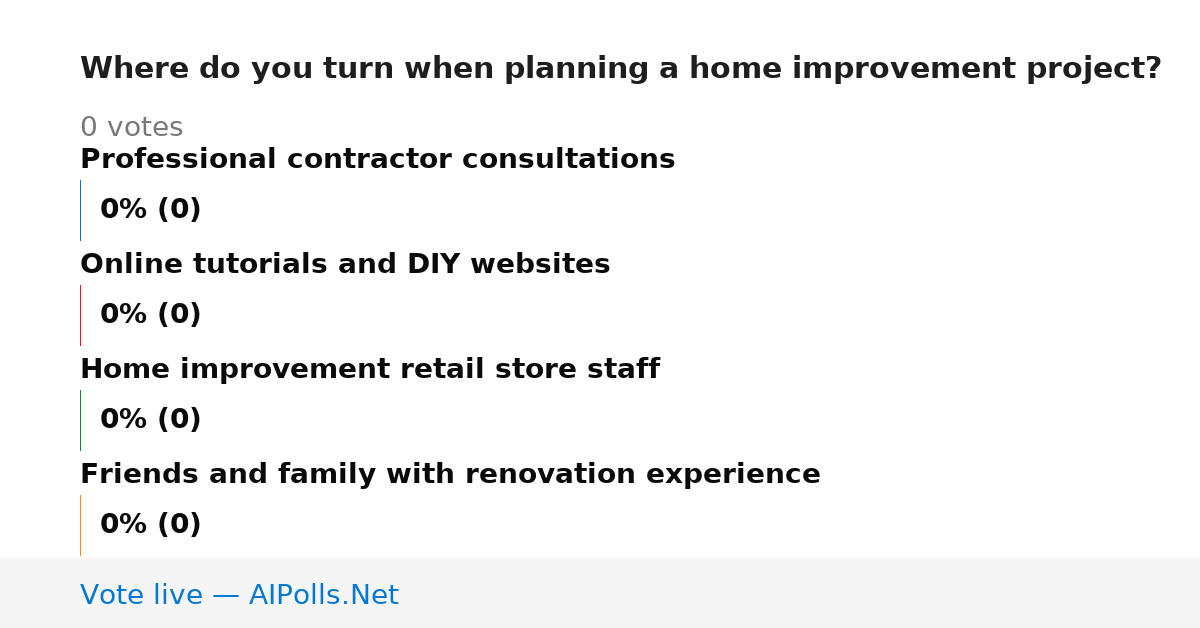 Where do you turn when planning a home improvement project?

0 votes

Professional contractor consultations

0% (0)

Online tutorials and DIY websites

0% (0)

Home improvement retail store staff

0% (0)

Friends and family with renovation experience

0% (0)

Vote live — AIPolls.Net